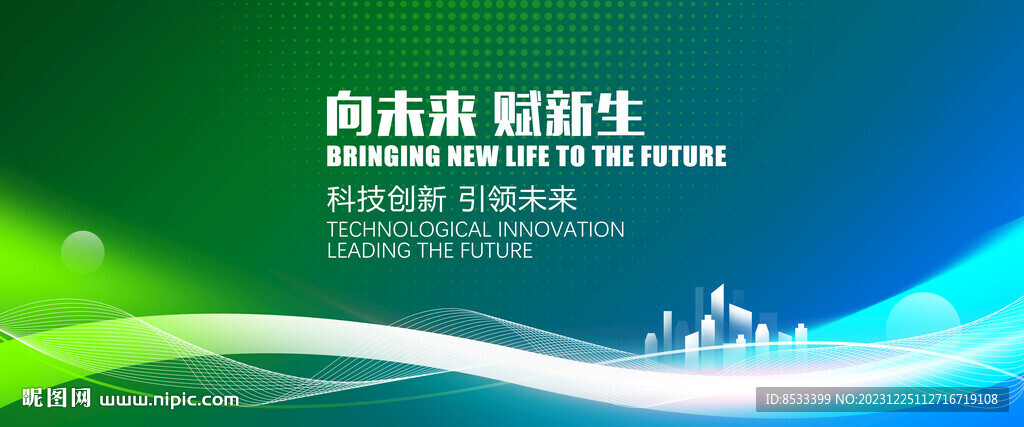 向未来 赋新生
BRINGING NEW LIFE TO THE FUTURE
科技创新 引领未来
TECHNOLOGICAL INNOVATION
LEADING THE FUTURE

昵图网 www.nipic.com
ID:8533399 NO:20231225112716719108